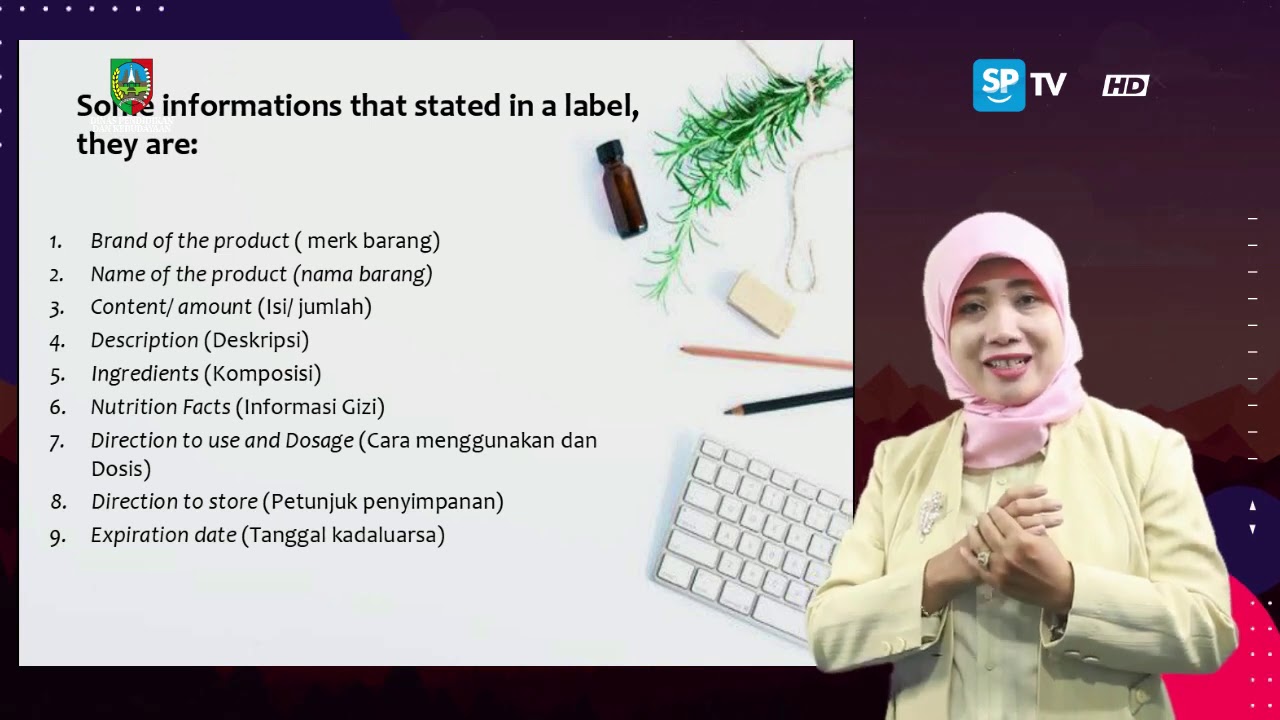 Some informations that stated in a label, they are:

1. Brand of the product ( merk barang)
2. Name of the product (nama barang)
3. Content/ amount (Isi/ jumlah)
4. Description (Deskripsi)
5. Ingredients (Komposisi)
6. Nutrition Facts (Informasi Gizi)
7. Direction to use and Dosage (Cara menggunakan dan Dosis)
8. Direction to store (Petunjuk penyimpanan)
9. Expiration date (Tanggal kadaluarsa)

SP TV HD